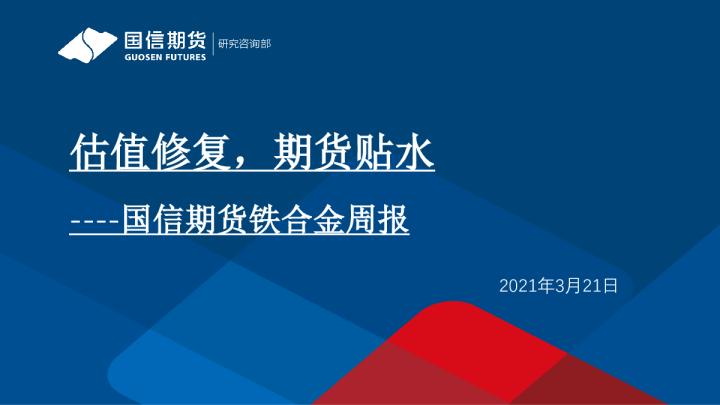 国信期货
GUOSEN FUTURES
研究咨询部

估值修复，期货贴水

----国信期货铁合金周报

2021年3月21日